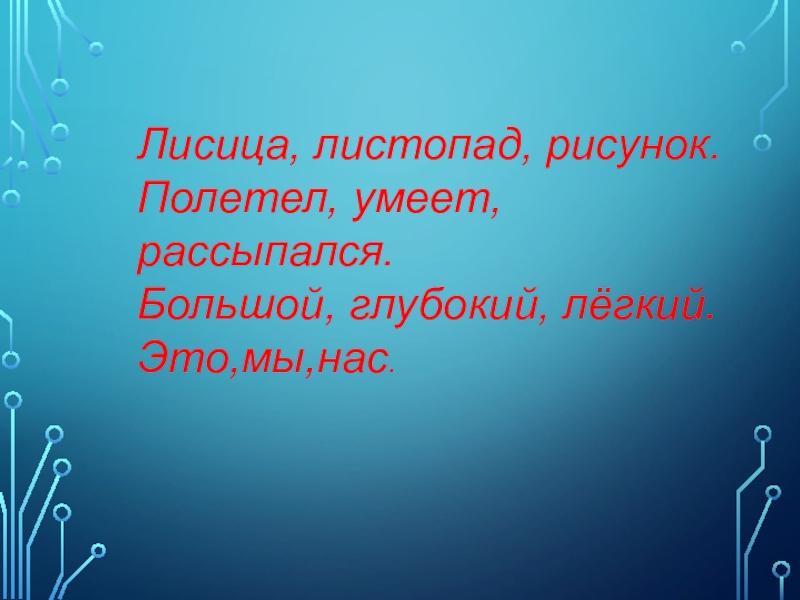 Лисица, листопад, рисунок.
Полетел, умеет, рассыпался.
Большой, глубокий, лёгкий.
Это,мы,нас.